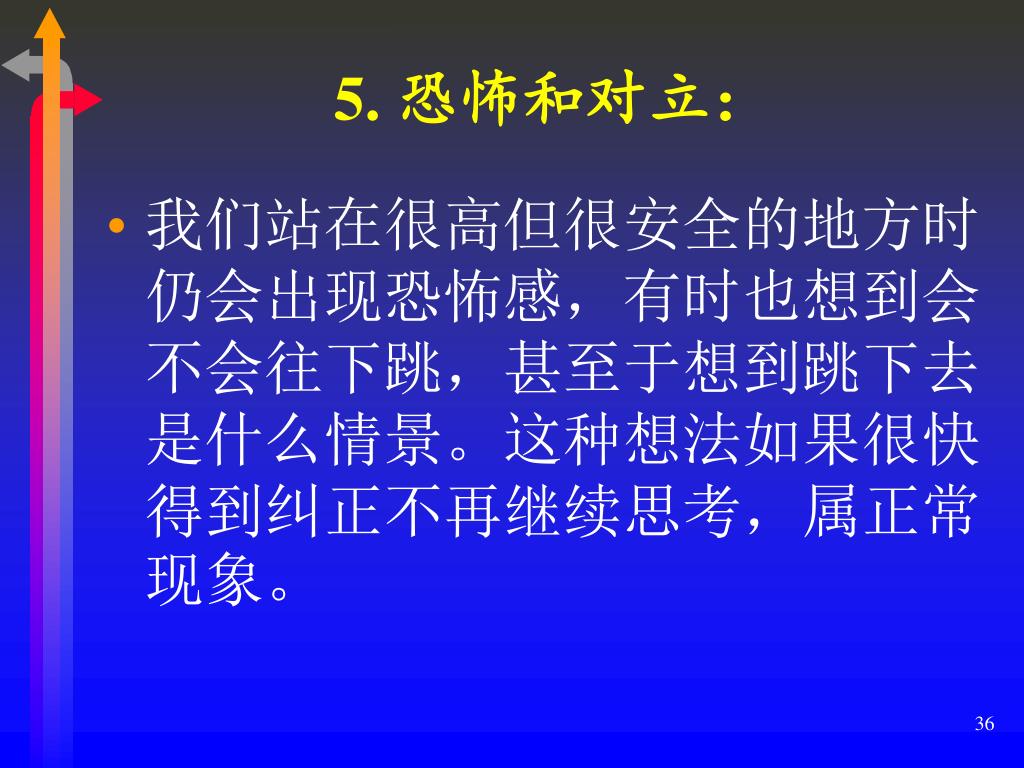 5. 恐怖和对立：

• 我们站在很高但很安全的地方时仍会出现恐怖感，有时也想到会不会往下跳，甚至于想到跳下去是什么情景。这种想法如果很快得到纠正不再继续思考，属正常现象。

36